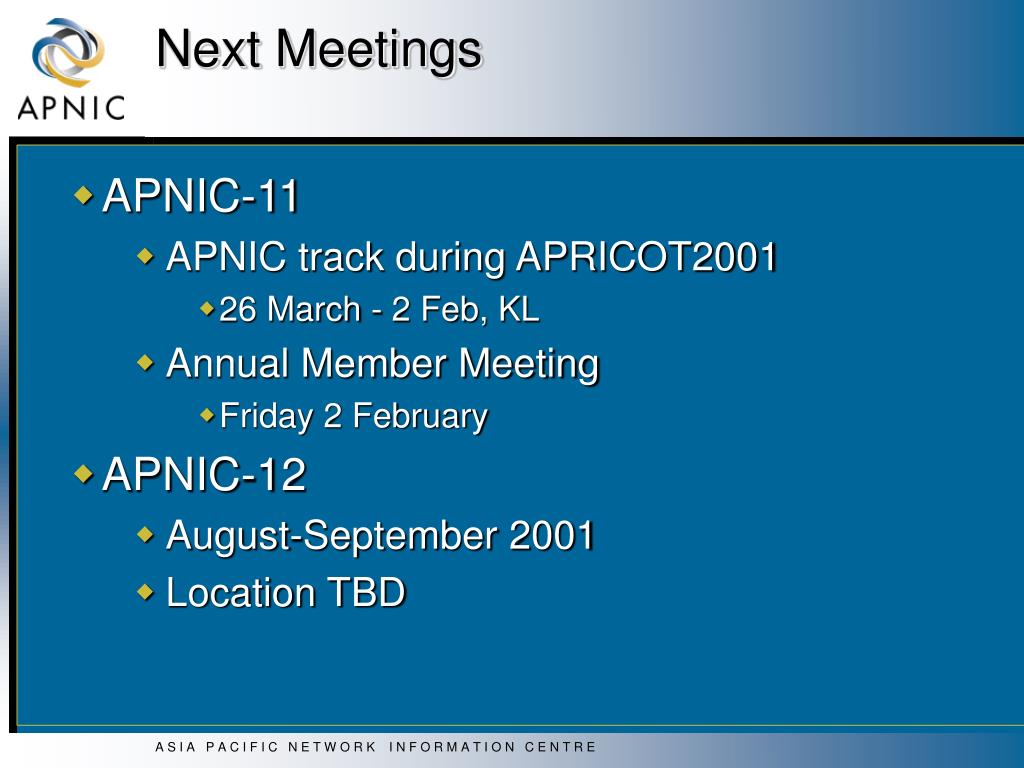 APNIC

Next Meetings

APNIC-11

APNIC track during APRICOT2001

26 March - 2 Feb, KL

Annual Member Meeting

Friday 2 February

APNIC-12

August-September 2001

Location TBD

ASIA PACIFIC NETWORK INFORMATION CENTRE